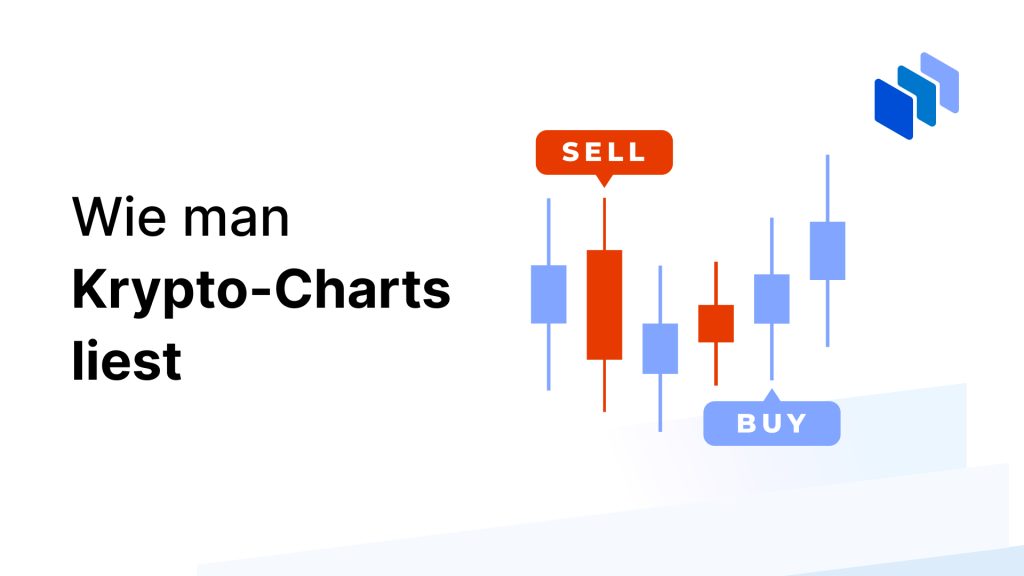 Wie man
Krypto-Charts
liest

SELL

BUY